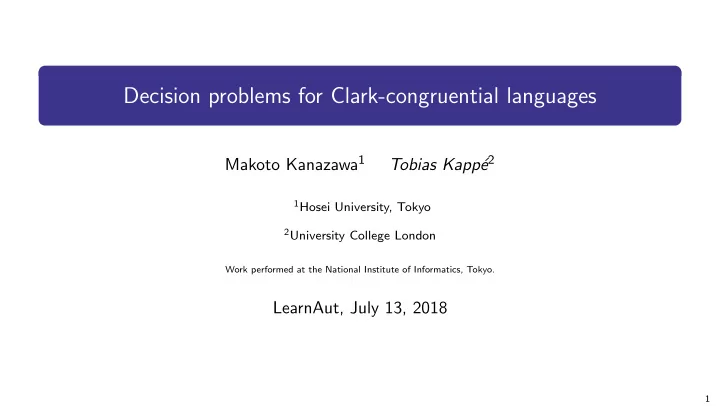 Decision problems for Clark-congruential languages

Makoto Kanazawa$^1$ Tobias Kappé$^2$

$^1$Hosei University, Tokyo

$^2$University College London

Work performed at the National Institute of Informatics, Tokyo.

LearnAut, July 13, 2018

1